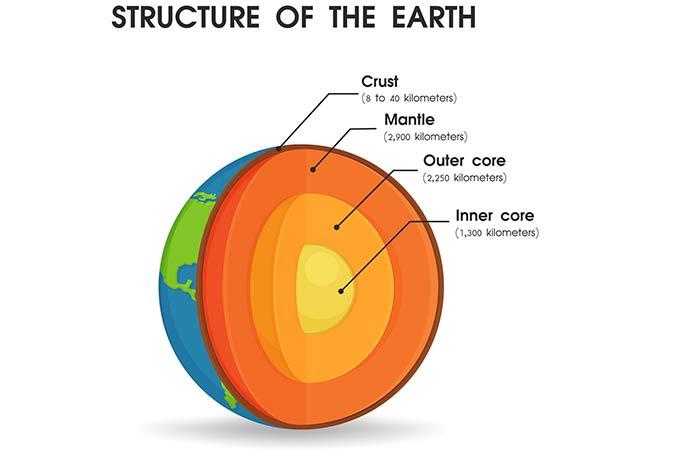 STRUCTURE OF THE EARTH

Crust
(8 to 40 kilometers)

Mantle
(2,900 kilometers)

Outer core
(2,250 kilometers)

Inner core
(1,300 kilometers)